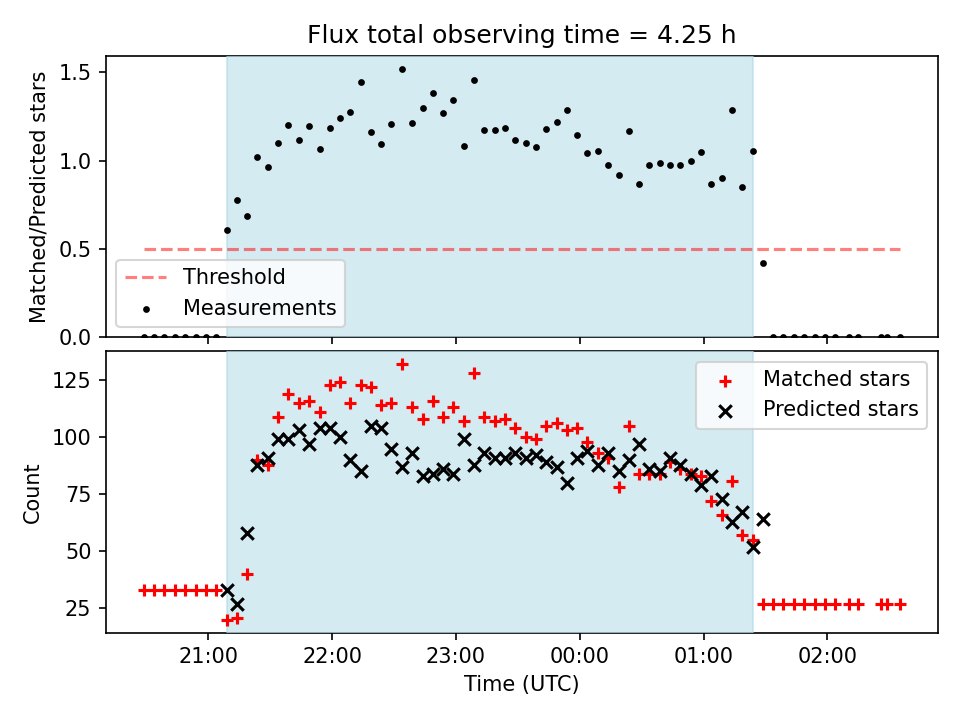 Flux total observing time = 4.25 h

Matched/Predicted stars

1.5
1.0
0.5
0.0

Threshold
Measurements

Count

125
100
75
50
25

Matched stars
Predicted stars

21:00
22:00
23:00
00:00
01:00
02:00

Time (UTC)